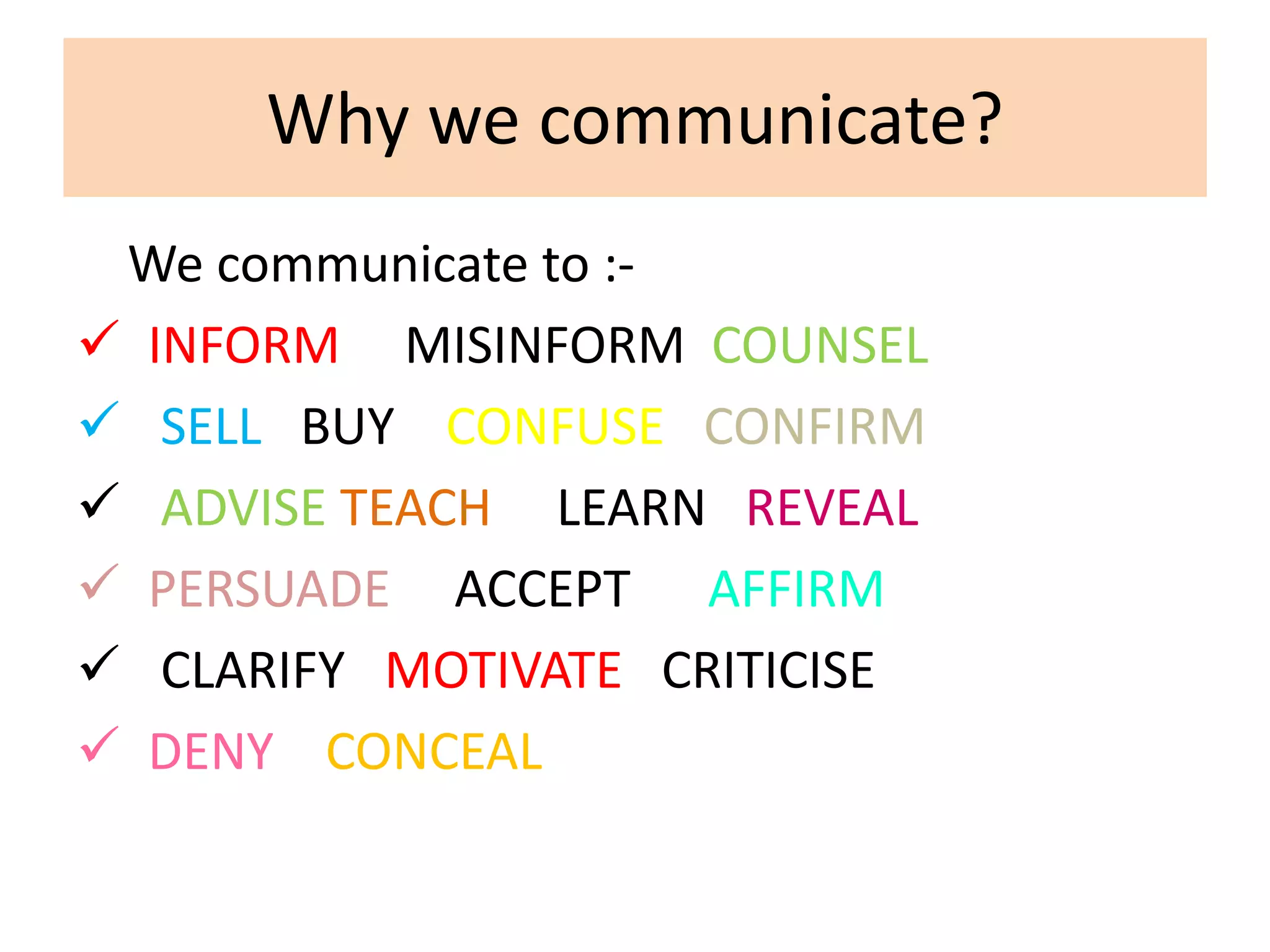 Why we communicate?

We communicate to :-

✓ INFORM MISINFORM COUNSEL

✓ SELL BUY CONFUSE CONFIRM

✓ ADVISE TEACH LEARN REVEAL

✓ PERSUADE ACCEPT AFFIRM

✓ CLARIFY MOTIVATE CRITICISE

✓ DENY CONCEAL